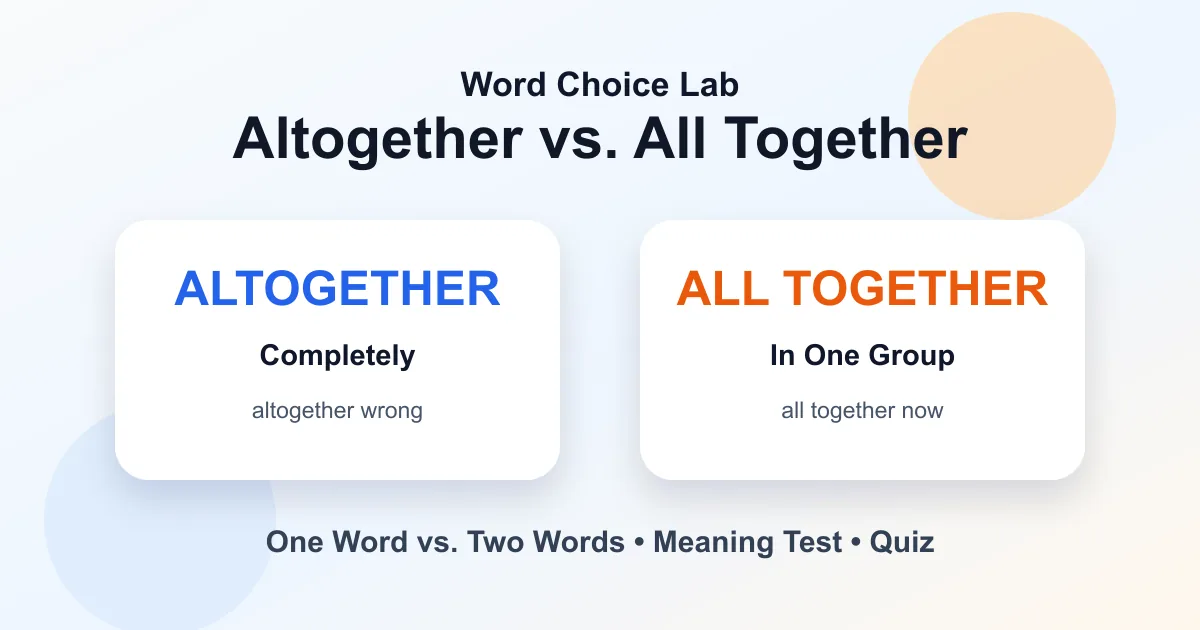 Word Choice Lab

Altogether vs. All Together

ALTOGETHER

Completely

altogether wrong

ALL TOGETHER

In One Group

all together now

One Word vs. Two Words • Meaning Test • Quiz